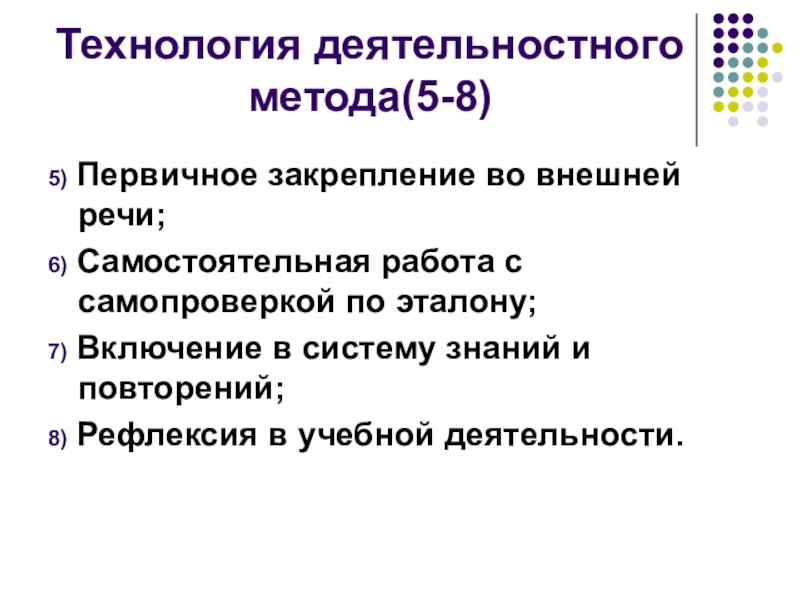 Технология деятельностного метода(5-8)

5) Первичное закрепление во внешней речи;
6) Самостоятельная работа с самопроверкой по эталону;
7) Включение в систему знаний и повторений;
8) Рефлексия в учебной деятельности.